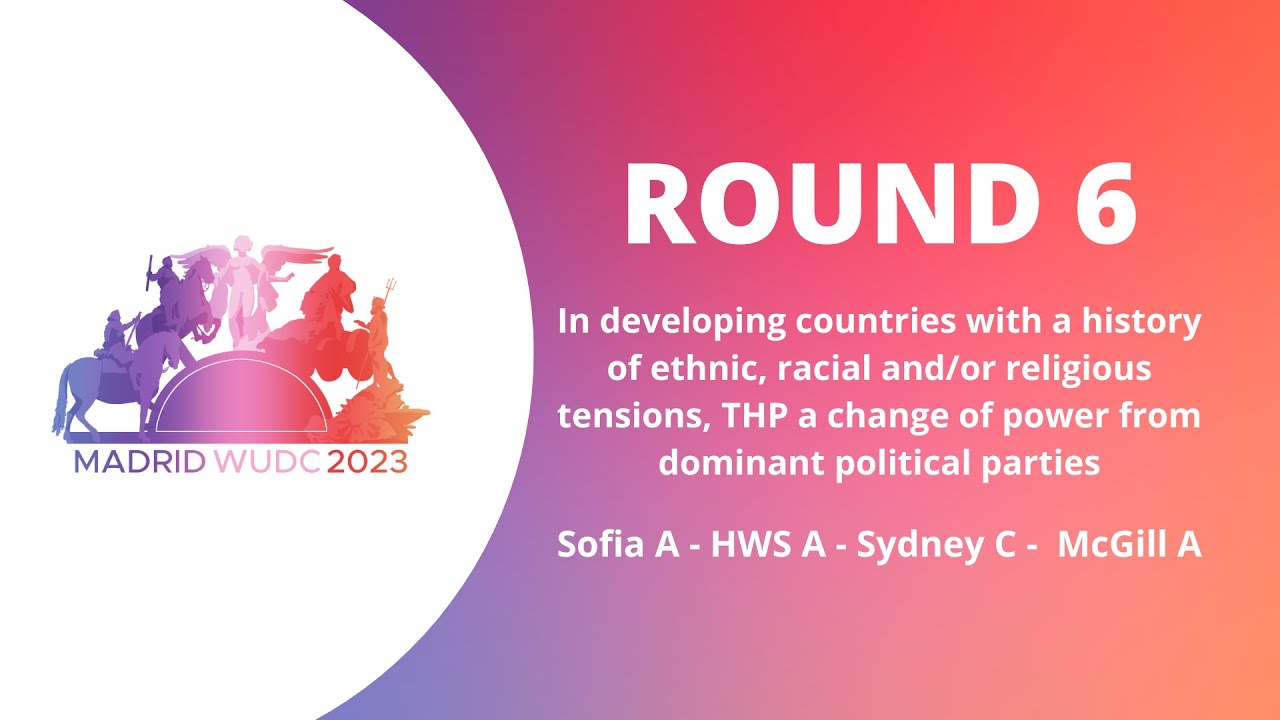 MADRID WUDC 2023

ROUND 6

In developing countries with a history of ethnic, racial and/or religious tensions, THP a change of power from dominant political parties

Sofia A - HWS A - Sydney C - McGill A